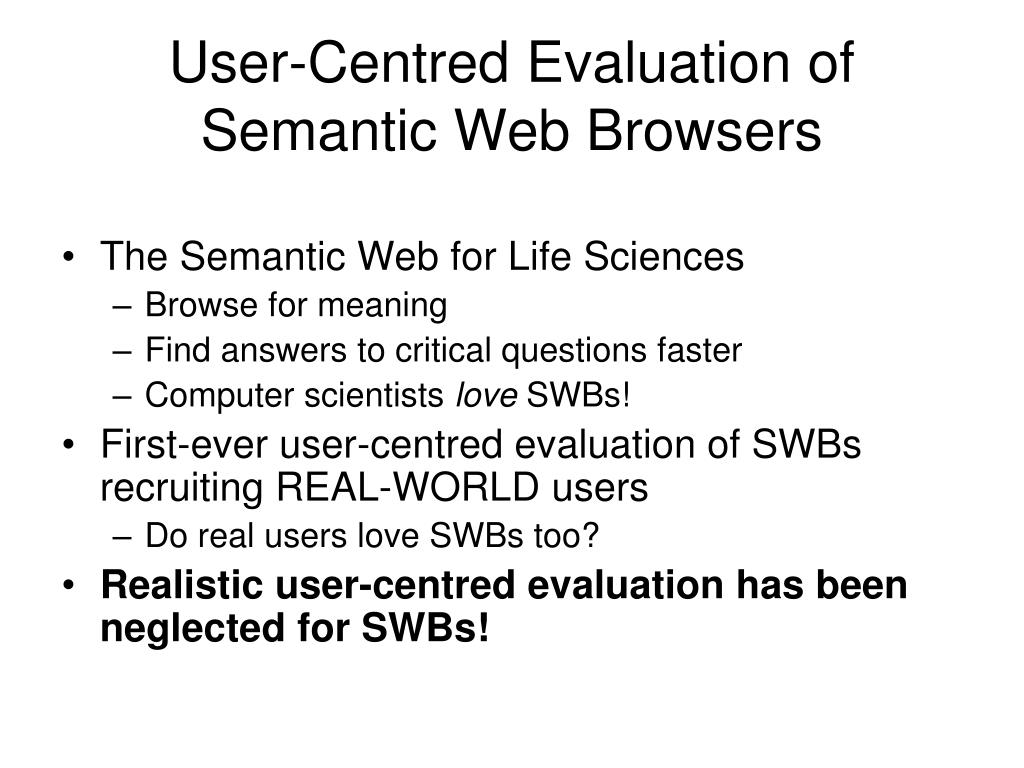 User-Centred Evaluation of Semantic Web Browsers

• The Semantic Web for Life Sciences
– Browse for meaning
– Find answers to critical questions faster
– Computer scientists love SWBs!
• First-ever user-centred evaluation of SWBs recruiting REAL-WORLD users
– Do real users love SWBs too?
• Realistic user-centred evaluation has been neglected for SWBs!